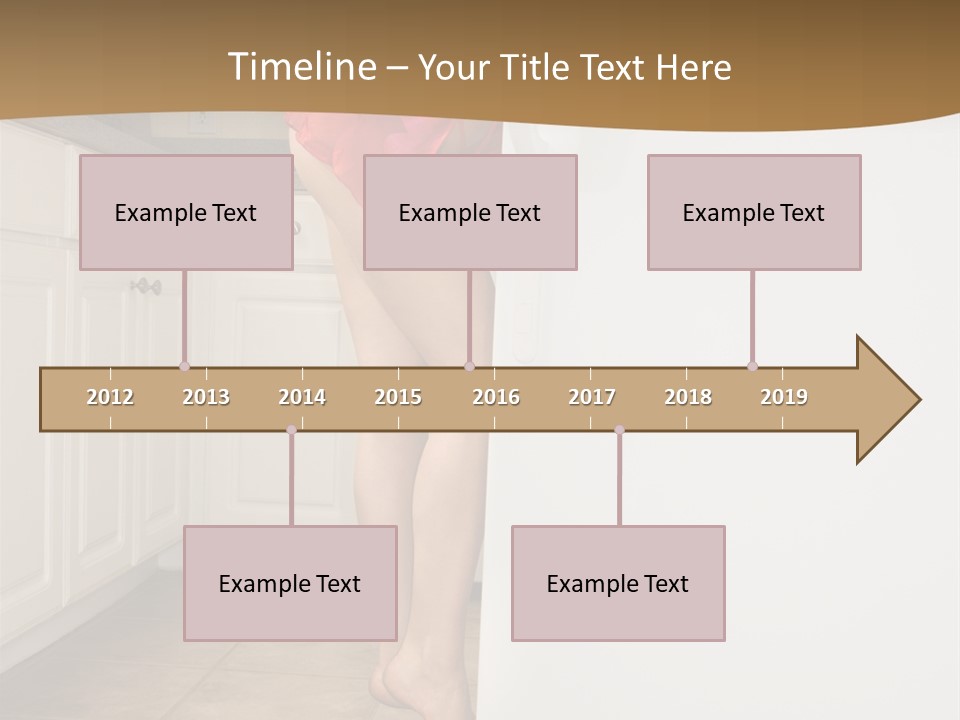 Timeline – Your Title Text Here

Example Text

Example Text

Example Text

2012 2013 2014 2015 2016 2017 2018 2019

Example Text

Example Text